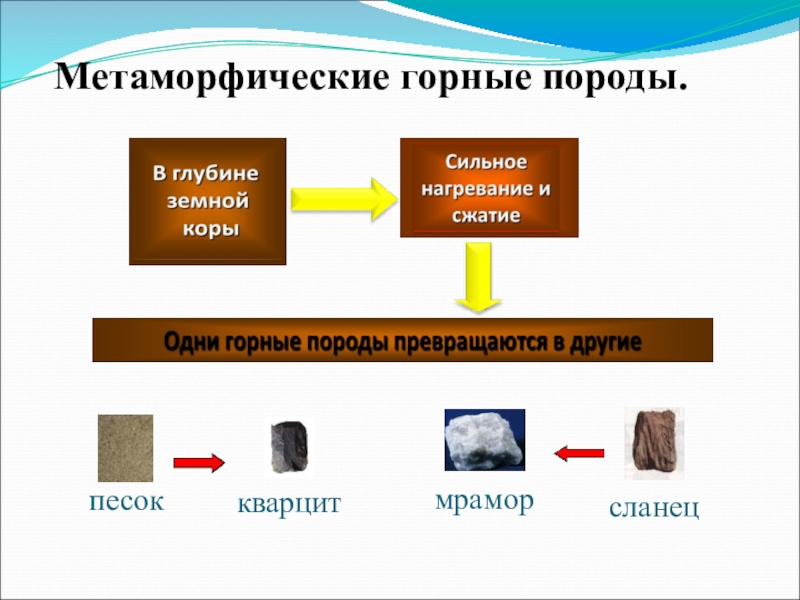 Метаморфические горные породы.

В глубине земной коры

Сильное нагревание и сжатие

Одни горные породы превращаются в другие

песок

кварцит

мрамор

сланец